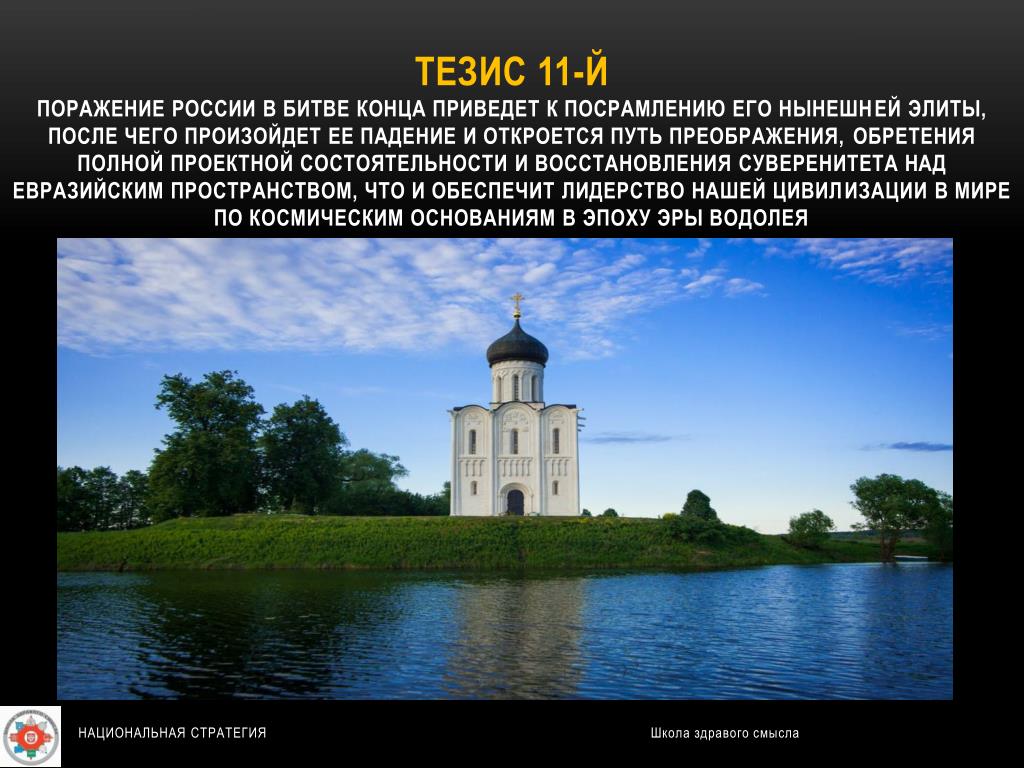 ТЕЗИС 11-Й

ПОРАЖЕНИЕ РОССИИ В БИТВЕ КОНЦА ПРИВЕДЕТ К ПОСРАМЛЕНИЮ ЕГО НЫНЕШНЕЙ ЭЛИТЫ, ПОСЛЕ ЧЕГО ПРОИЗОЙДЕТ ЕЕ ПАДЕНИЕ И ОТКРОЕТСЯ ПУТЬ ПРЕОБРАЖЕНИЯ, ОБРЕТЕНИЯ ПОЛНОЙ ПРОЕКТНОЙ СОСТОЯТЕЛЬНОСТИ И ВОССТАНОВЛЕНИЯ СУВЕРЕНИТЕТА НАД ЕВРАЗИЙСКИМ ПРОСТРАНСТВОМ, ЧТО И ОБЕСПЕЧИТ ЛИДЕРСТВО НАШЕЙ ЦИВИЛИЗАЦИИ В МИРЕ ПО КОСМИЧЕСКИМ ОСНОВАНИЯМ В ЭПОХУ ЭРЫ ВОДОЛЕЯ

НАЦИОНАЛЬНАЯ СТРАТЕГИЯ

Школа здравого смысла